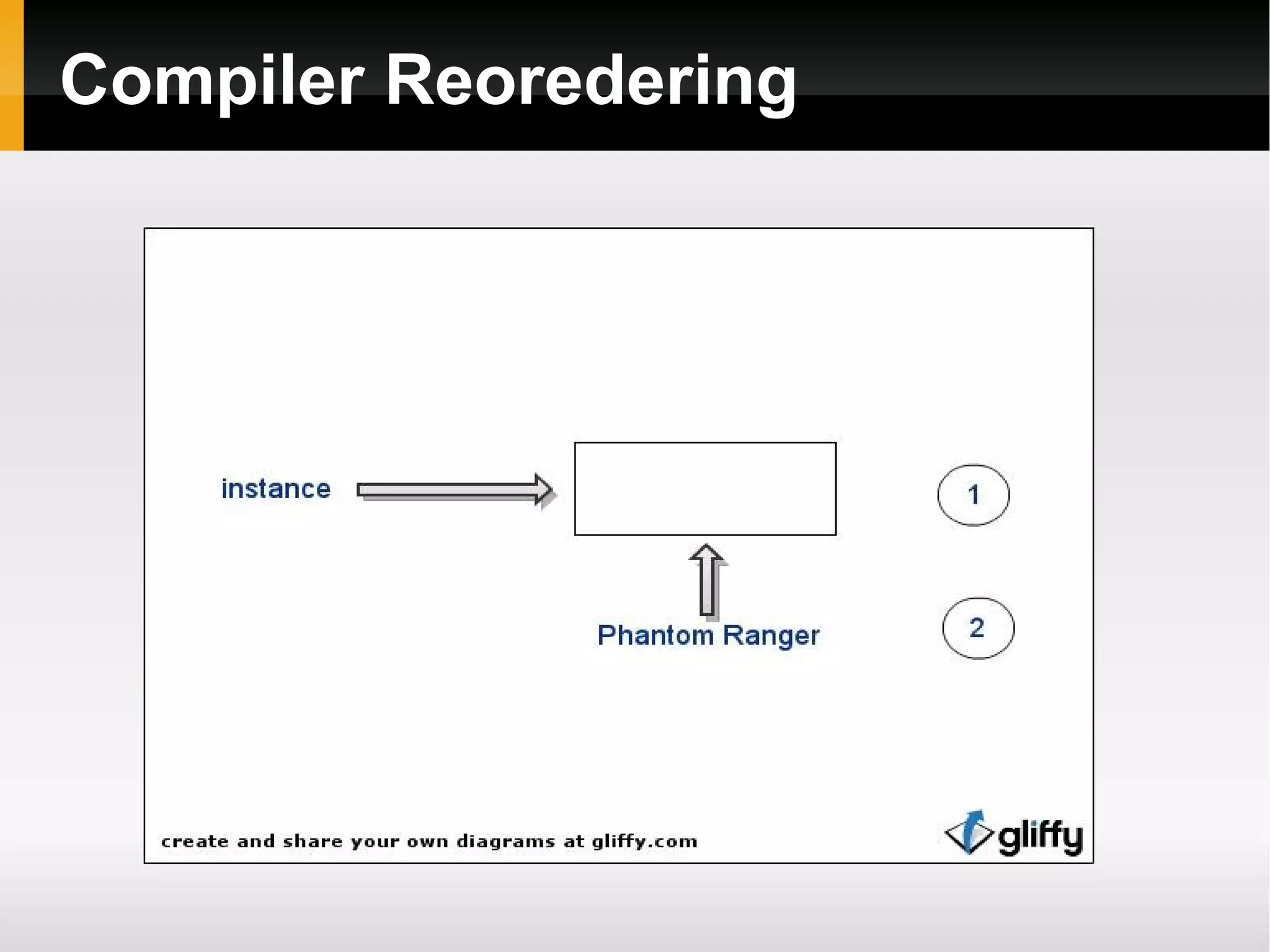 Compiler Reoredering

instance

1

Phantom Ranger

2

create and share your own diagrams at gliffy.com

gliffy